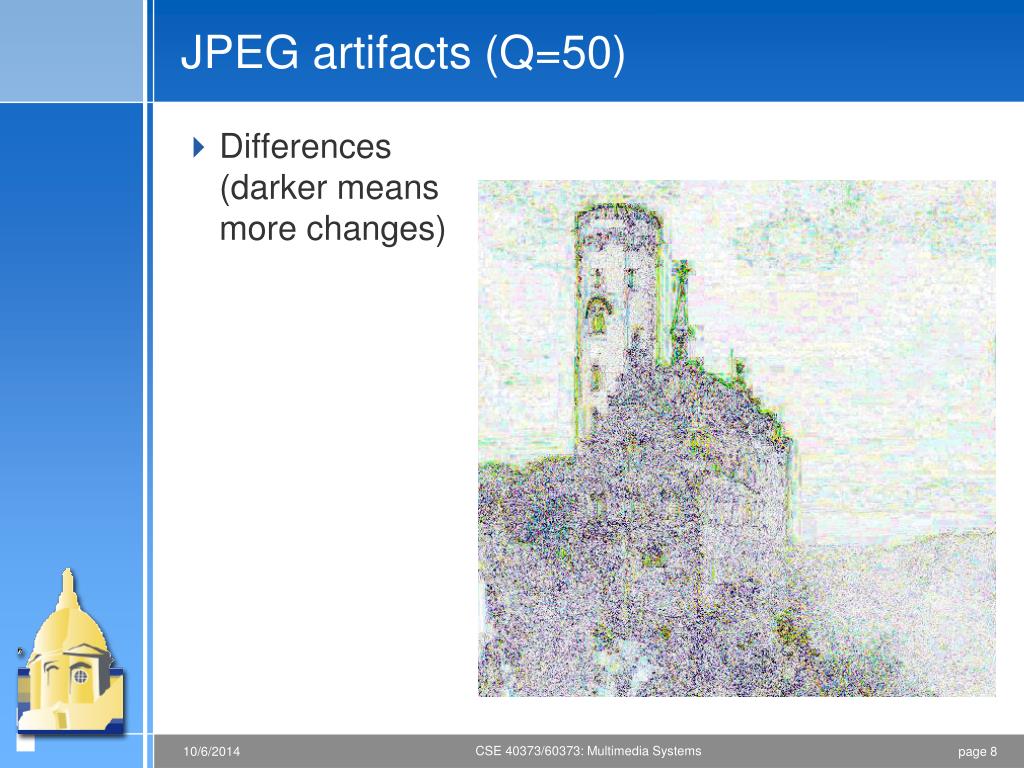 JPEG artifacts (Q=50)

Differences (darker means more changes)

10/6/2014

CSE 40373/60373: Multimedia Systems

page 8